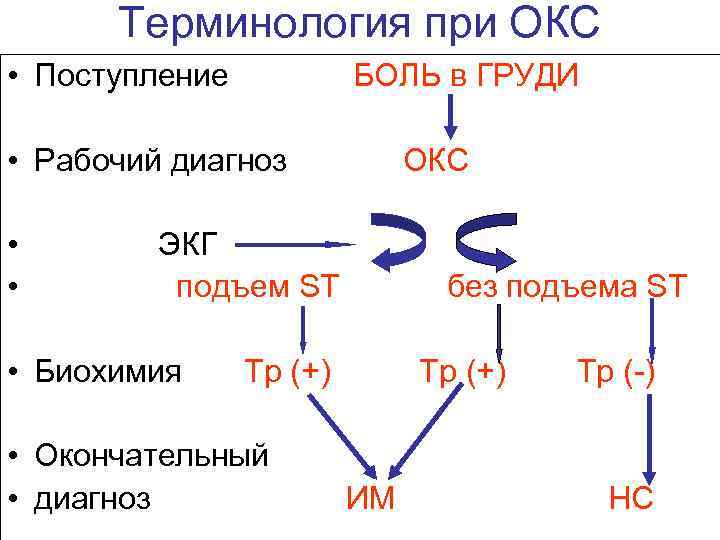 Терминология при ОКС

• Поступление БОЛЬ в ГРУДИ

• Рабочий диагноз ОКС

• ЭКГ

• подъем ST без подъема ST

• Биохимия Тр (+) Тр (+) Тр (-)

• Окончательный

• диагноз ИМ НС